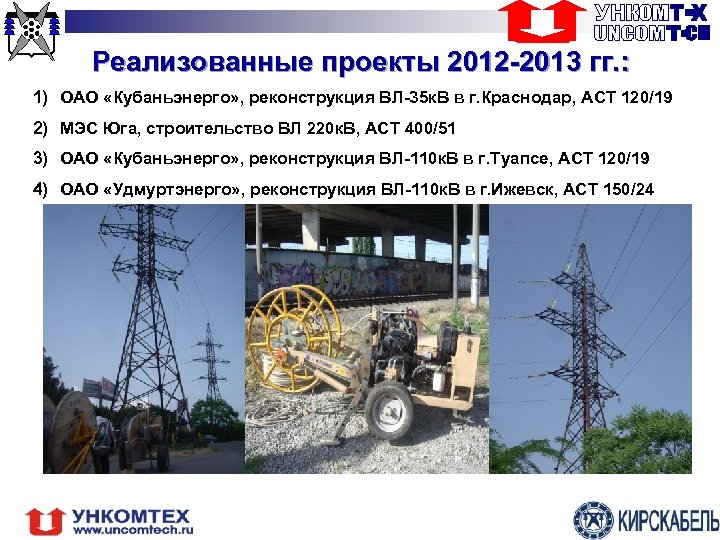 УНКОМТЕХ
UNCOMTECH

Реализованные проекты 2012-2013 гг.:

1) ОАО «Кубаньэнерго», реконструкция ВЛ-35кВ в г.Краснодар, АСТ 120/19
2) МЭС Юга, строительство ВЛ 220кВ, АСТ 400/51
3) ОАО «Кубаньэнерго», реконструкция ВЛ-110кВ в г.Туапсе, АСТ 120/19
4) ОАО «Удмуртэнерго», реконструкция ВЛ-110кВ в г.Ижевск, АСТ 150/24

УНКОМТЕХ
www.uncomtech.ru

КИРСКАБЕЛЬ